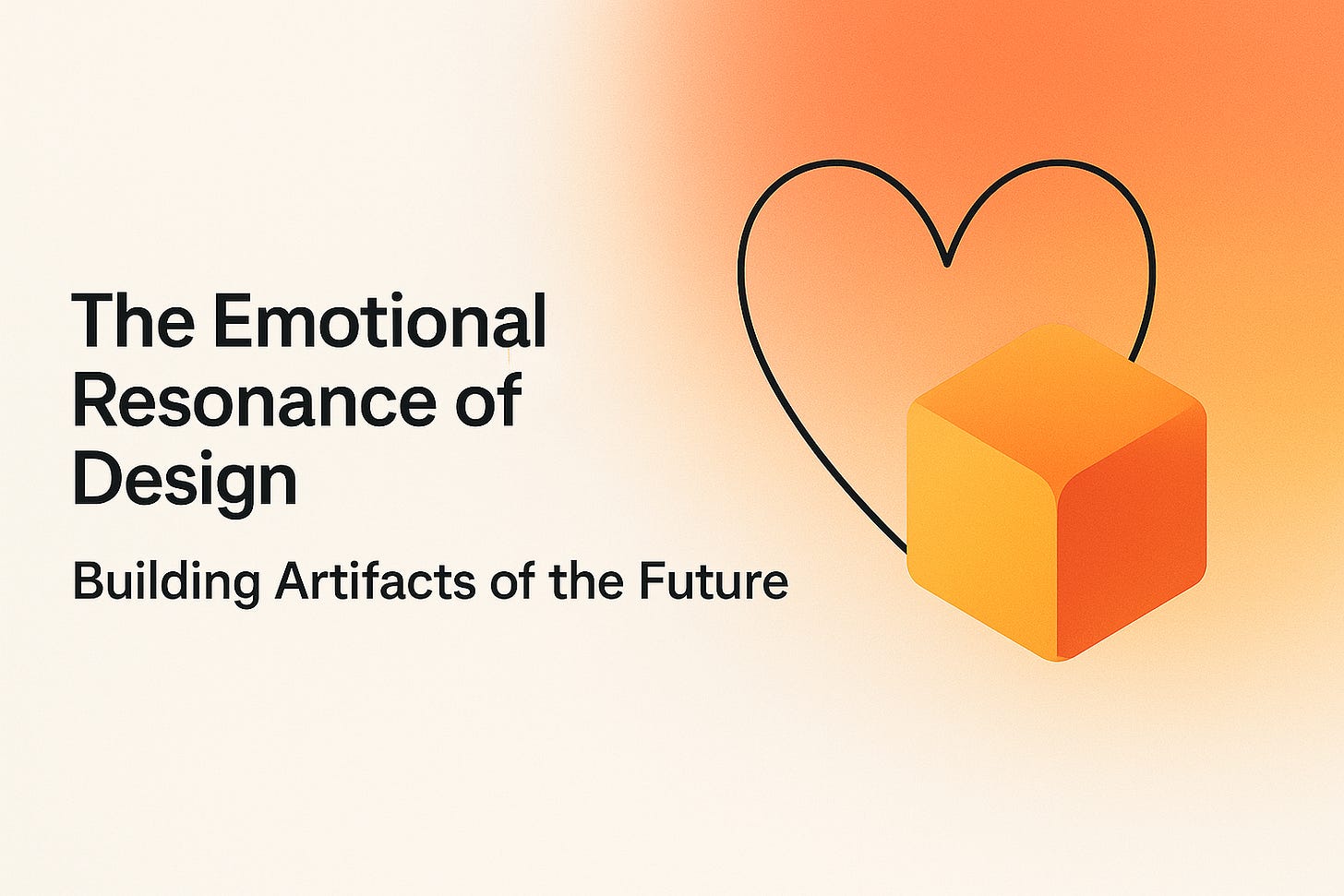 The Emotional Resonance of Design

Building Artifacts of the Future